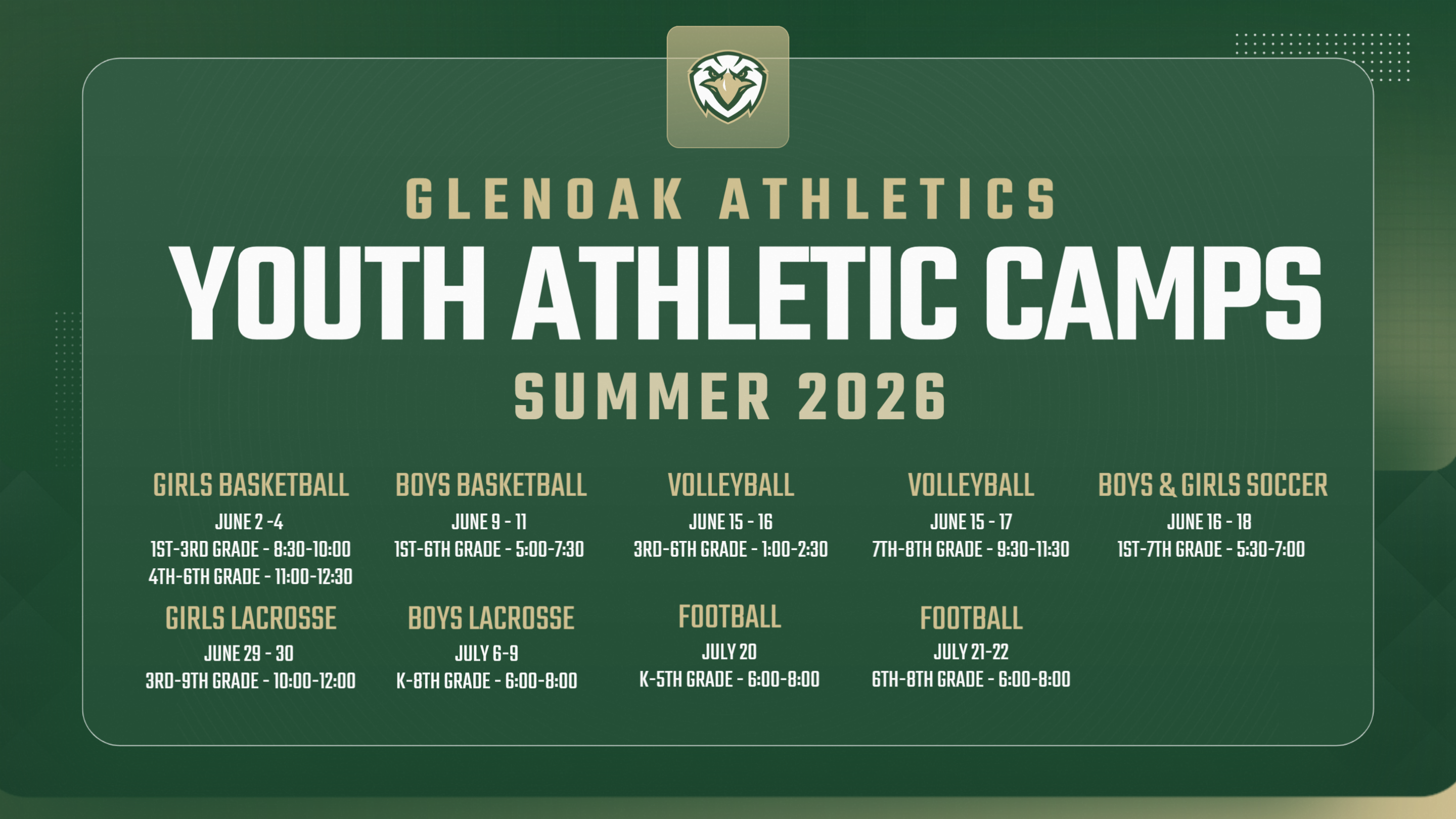 GLENOAK ATHLETICS
YOUTH ATHLETIC CAMPS
SUMMER 2026

GIRLS BASKETBALL
JUNE 2 -4
1ST-3RD GRADE - 8:30-10:00
4TH-6TH GRADE - 11:00-12:30

BOYS BASKETBALL
JUNE 9 - 11
1ST-6TH GRADE - 5:00-7:30

VOLLEYBALL
JUNE 15 - 16
3RD-6TH GRADE - 1:00-2:30

VOLLEYBALL
JUNE 15 - 17
7TH-8TH GRADE - 9:30-11:30

BOYS & GIRLS SOCCER
JUNE 16 - 18
1ST-7TH GRADE - 5:30-7:00

GIRLS LACROSSE
JUNE 29 - 30
3RD-9TH GRADE - 10:00-12:00

BOYS LACROSSE
JULY 6-9
K-8TH GRADE - 6:00-8:00

FOOTBALL
JULY 20
K-5TH GRADE - 6:00-8:00

FOOTBALL
JULY 21-22
6TH-8TH GRADE - 6:00-8:00